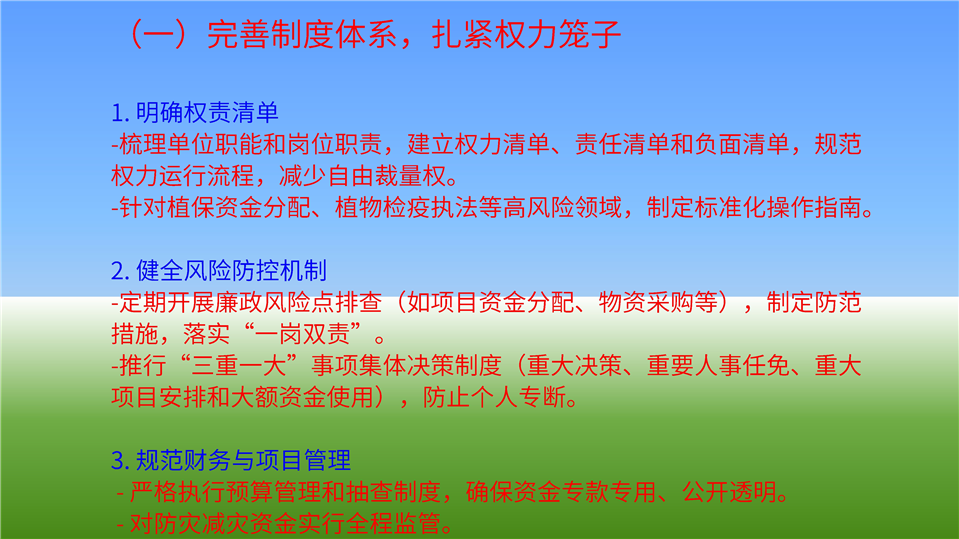 （一）完善制度体系，扎紧权力笼子

1. 明确权责清单
-梳理单位职能和岗位职责，建立权力清单、责任清单和负面清单，规范权力运行流程，减少自由裁量权。
-针对植保资金分配、植物检疫执法等高风险领域，制定标准化操作指南。

2. 健全风险防控机制
-定期开展廉政风险点排查（如项目资金分配、物资采购等），制定防范措施，落实“一岗双责”。
-推行“三重一大”事项集体决策制度（重大决策、重要人事任免、重大项目安排和大额资金使用），防止个人专断。

3. 规范财务与项目管理
- 严格执行预算管理和抽查制度，确保资金专款专用、公开透明。
- 对防灾减灾资金实行全程监管。